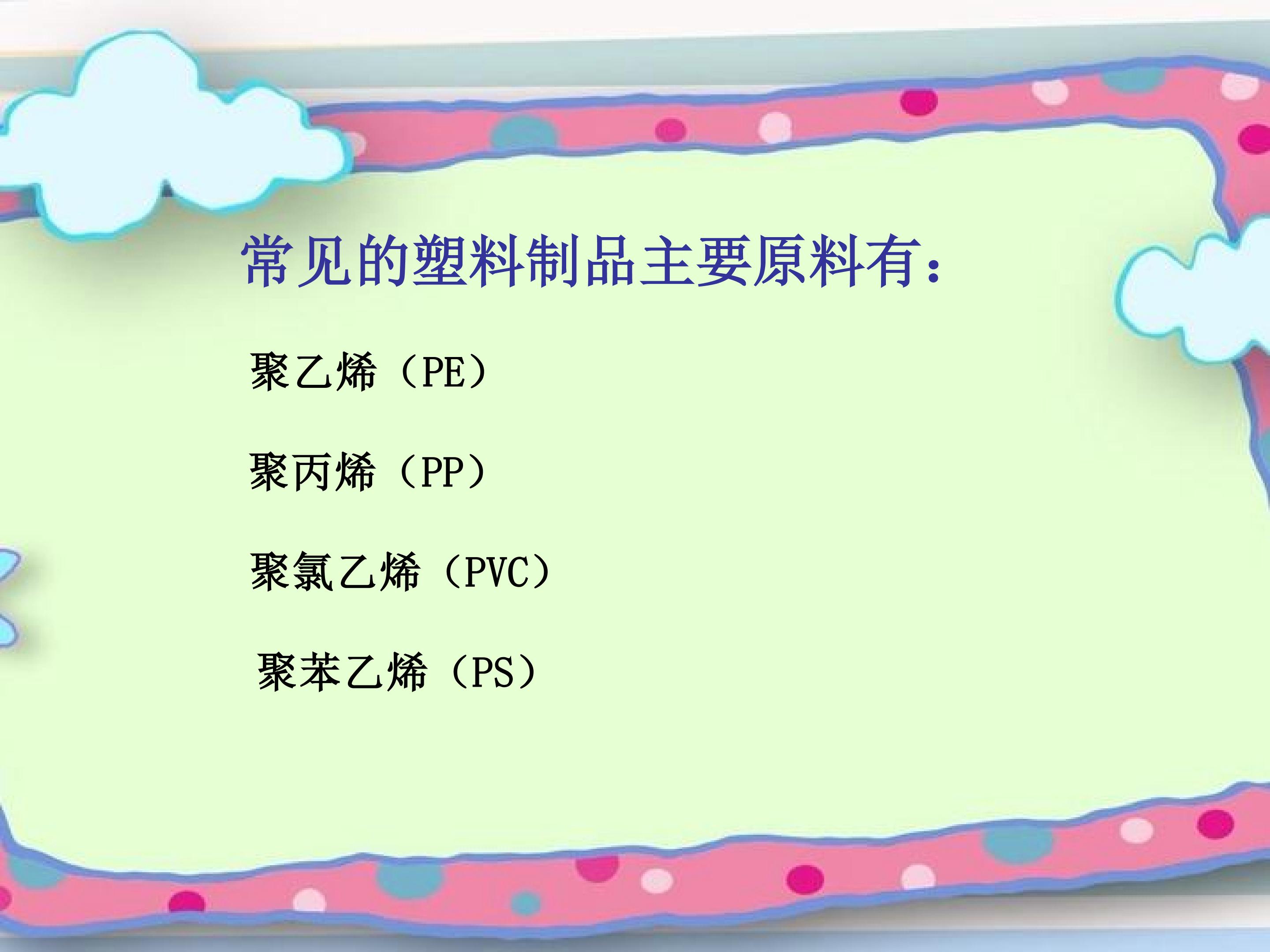 常见的塑料制品主要原料有：

聚乙烯（PE）

聚丙烯（PP）

聚氯乙烯（PVC）

聚苯乙烯（PS）